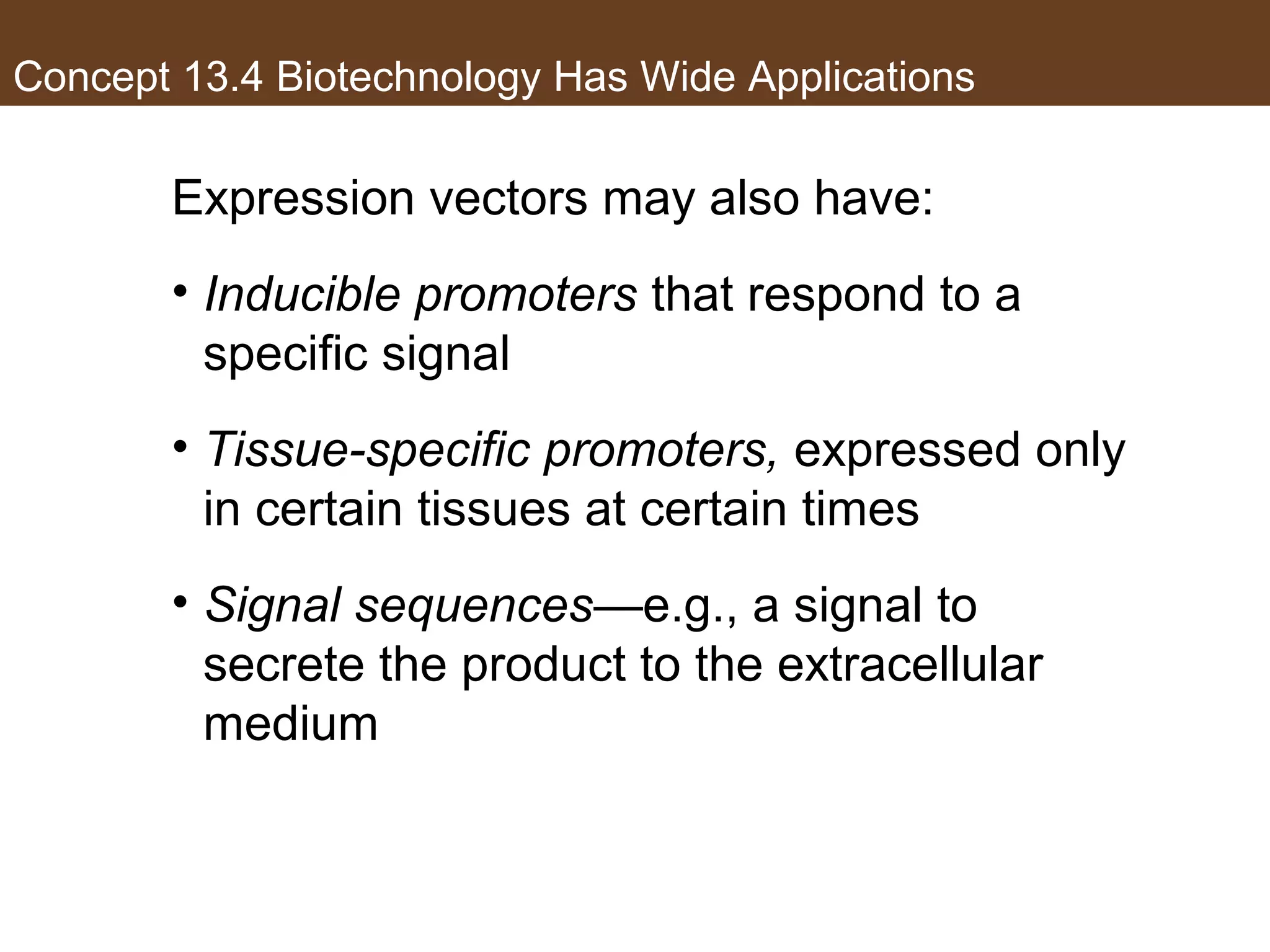 Concept 13.4 Biotechnology Has Wide Applications

Expression vectors may also have:

• Inducible promoters that respond to a specific signal

• Tissue-specific promoters, expressed only in certain tissues at certain times

• Signal sequences—e.g., a signal to secrete the product to the extracellular medium